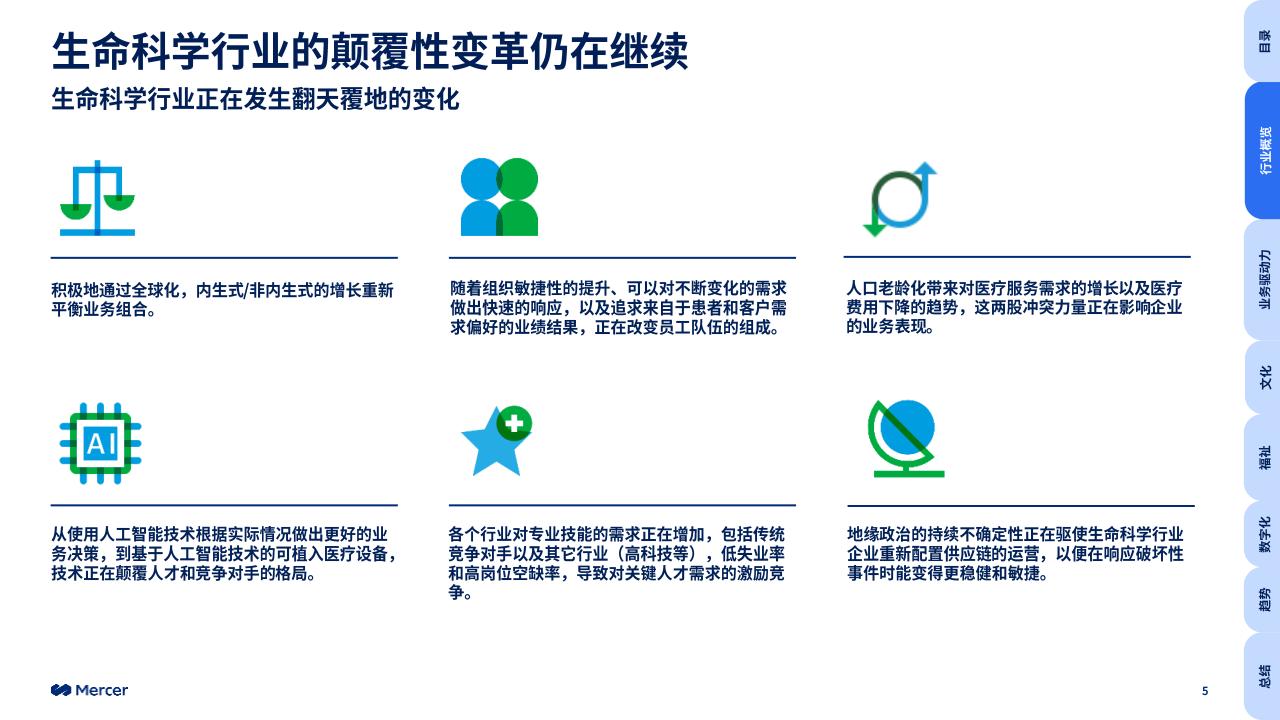 生命科学行业的颠覆性变革仍在继续

生命科学行业正在发生翻天覆地的变化

积极地通过全球化，内生式/非内生式的增长重新平衡业务组合。

随着组织敏捷性的提升、可以对不断变化的需求做出快速的响应，以及追求来自于患者和客户需求偏好的业绩结果，正在改变员工队伍的组成。

人口老龄化带来对医疗服务需求的增长以及医疗费用下降的趋势，这两股冲突力量正在影响企业的业务表现。

AI

从使用人工智能技术根据实际情况做出更好的业务决策，到基于人工智能技术的可植入医疗设备，技术正在颠覆人才和竞争对手的格局。

各个行业对专业技能的需求正在增加，包括传统竞争对手以及其它行业（高科技等），低失业率和高岗位空缺率，导致对关键人才需求的激励竞争。

地缘政治的持续不确定性正在驱使生命科学行业企业重新配置供应链的运营，以便在响应破坏性事件时能变得更稳健和敏捷。

Mercer

5

目录
行业概览
业务驱动力
文化
福祉
数字化
趋势
总结